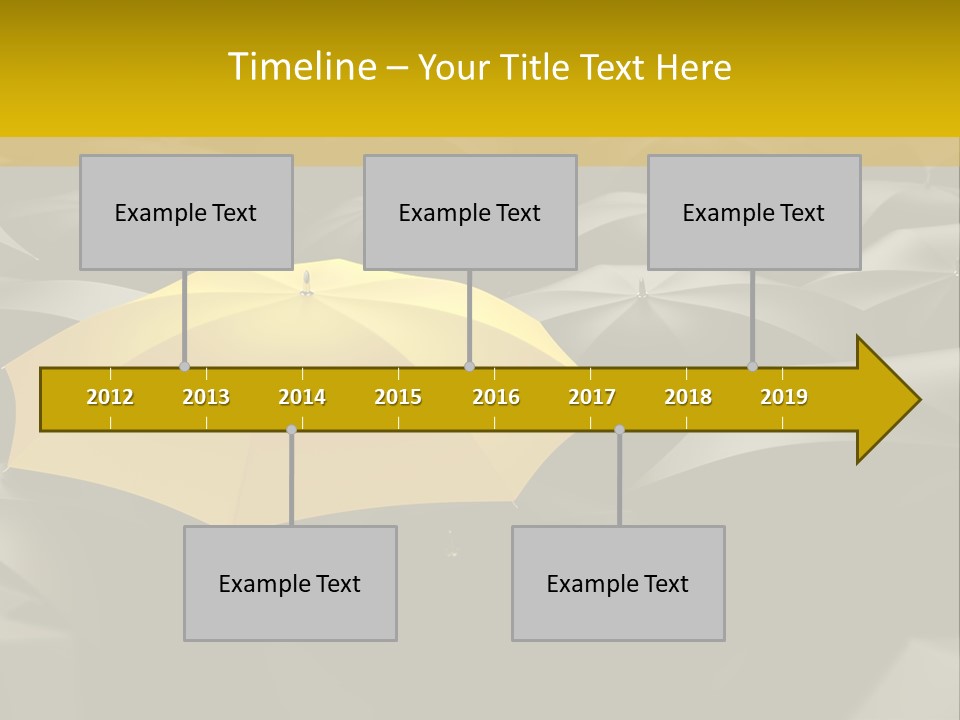 Timeline – Your Title Text Here

Example Text

Example Text

Example Text

2012 2013 2014 2015 2016 2017 2018 2019

Example Text

Example Text